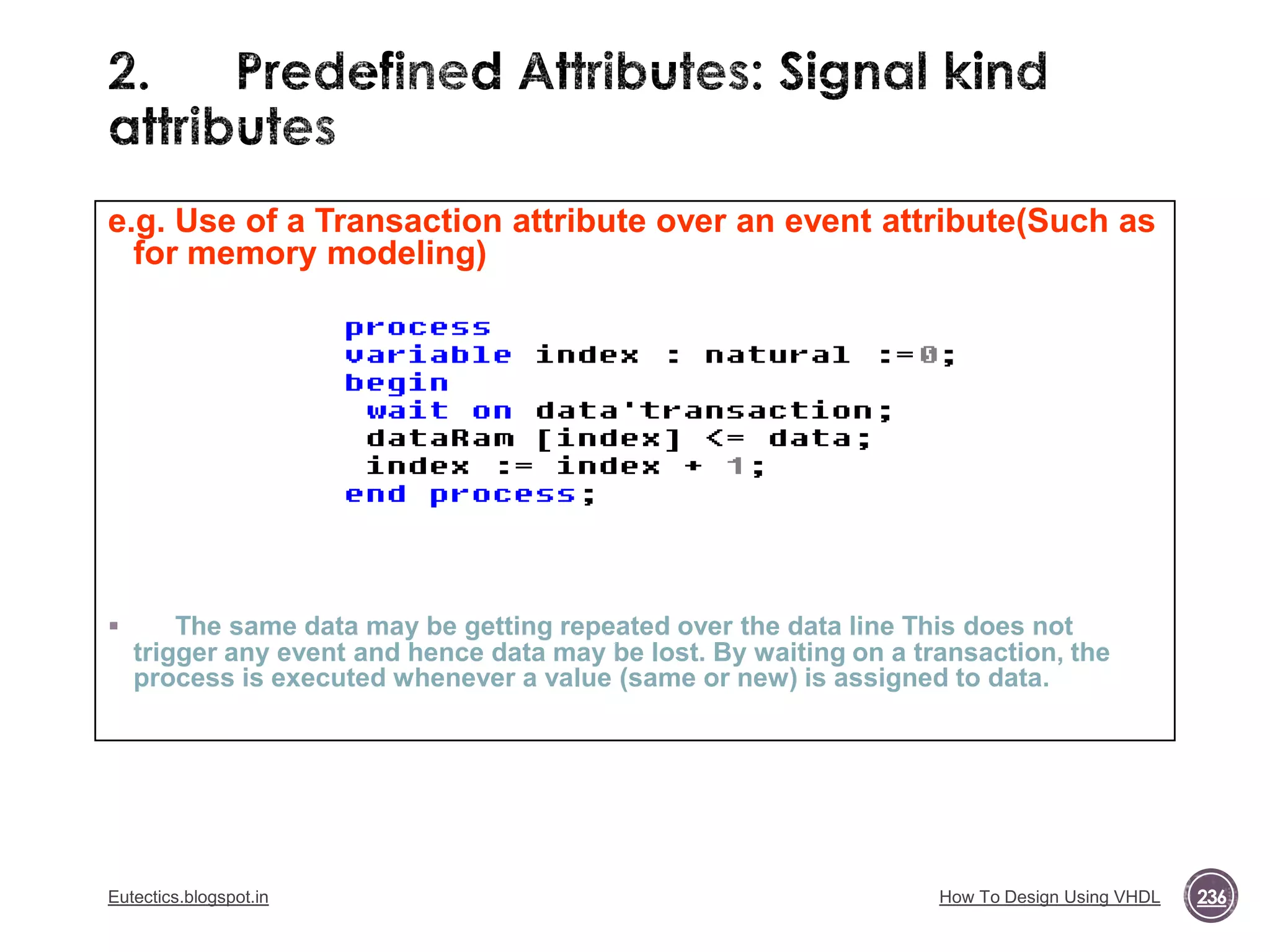 2. Predefined Attributes: Signal kind attributes

e.g. Use of a Transaction attribute over an event attribute(Such as for memory modeling)

process
variable index : natural :=0;
begin
 wait on data'transaction;
 dataRam [index] <= data;
 index := index + 1;
end process;

▪ The same data may be getting repeated over the data line This does not trigger any event and hence data may be lost. By waiting on a transaction, the process is executed whenever a value (same or new) is assigned to data.

Eutectics.blogspot.in

How To Design Using VHDL

236